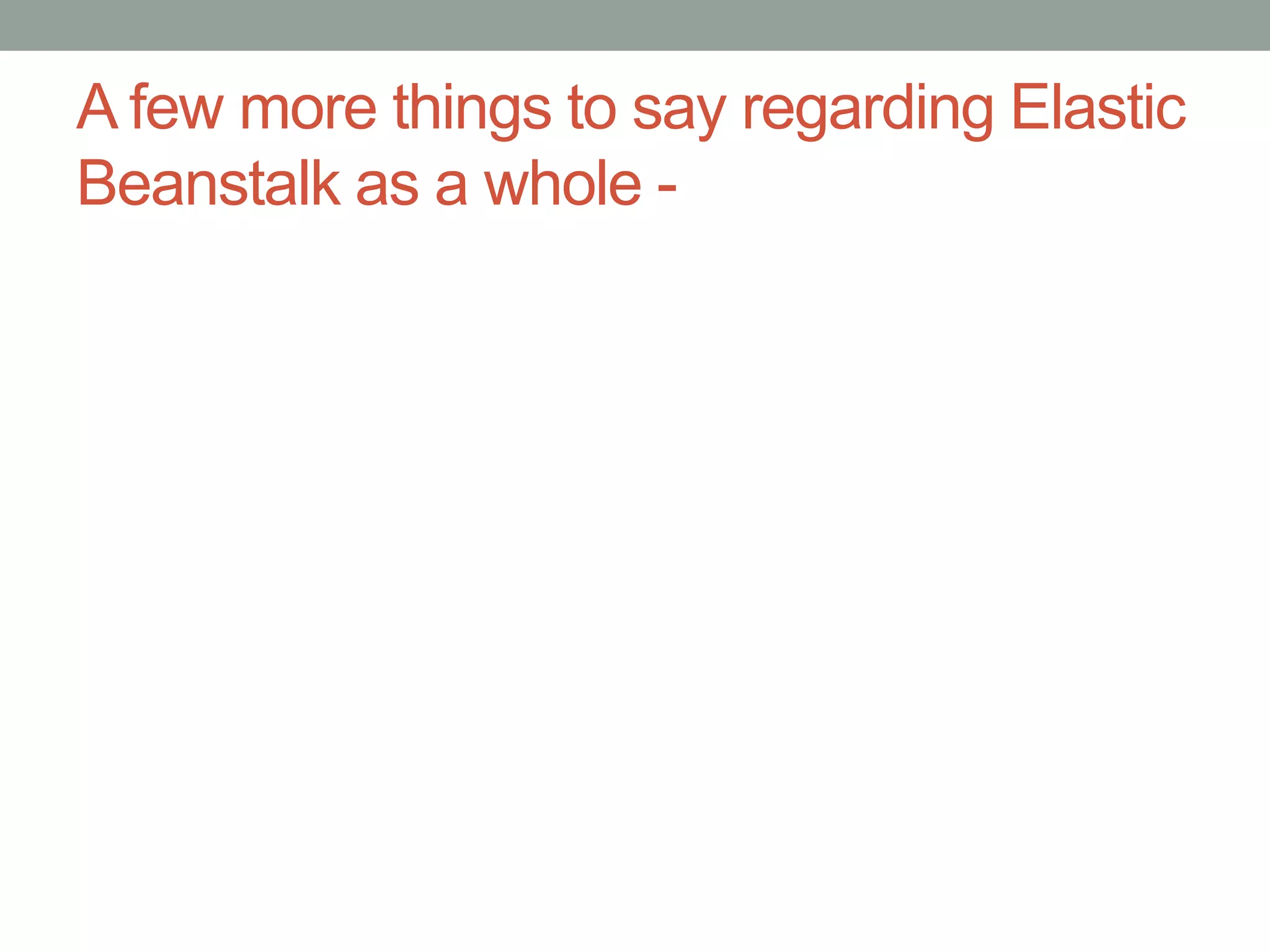 A few more things to say regarding Elastic Beanstalk as a whole -